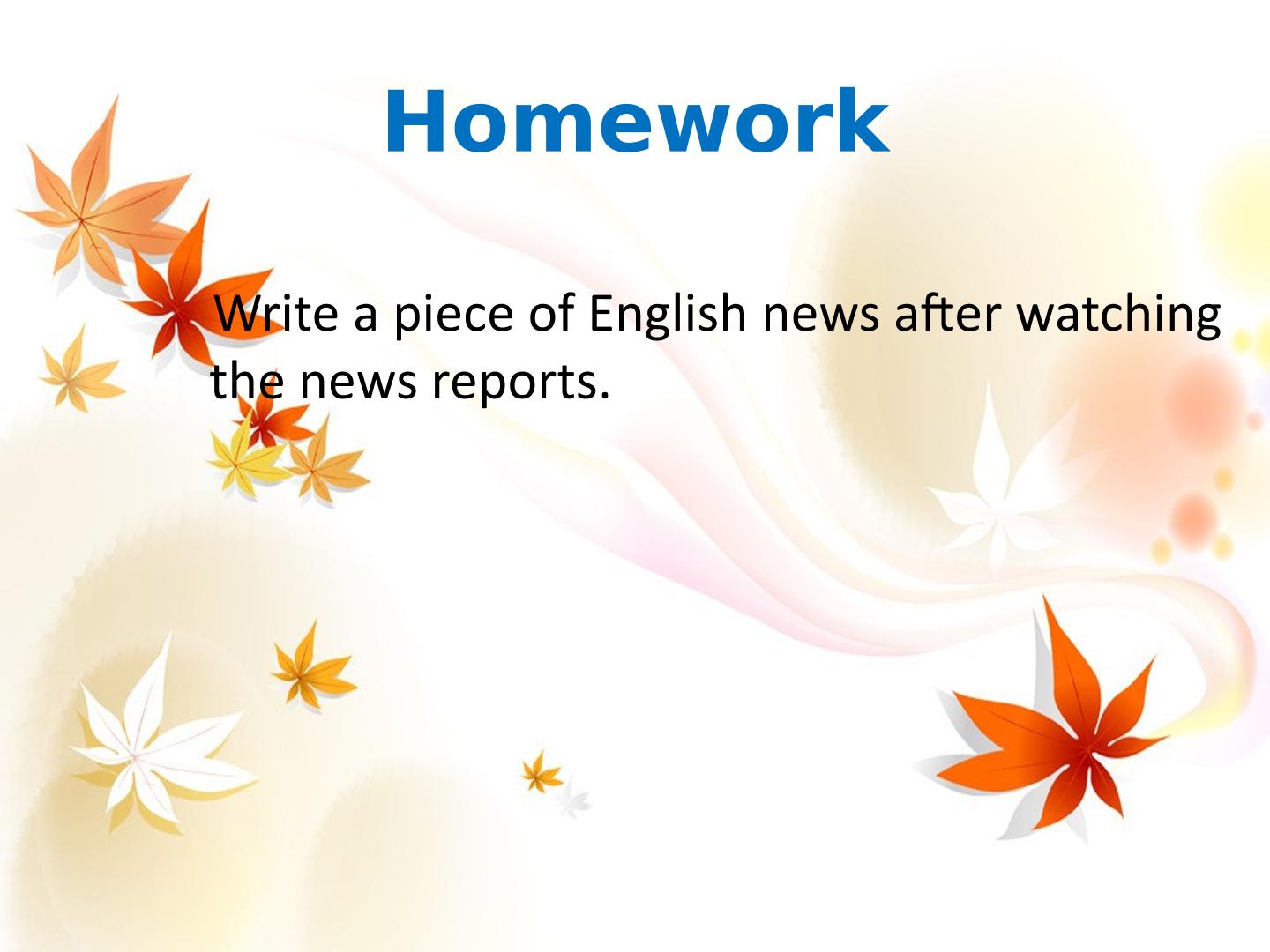 Homework

Write a piece of English news after watching the news reports.